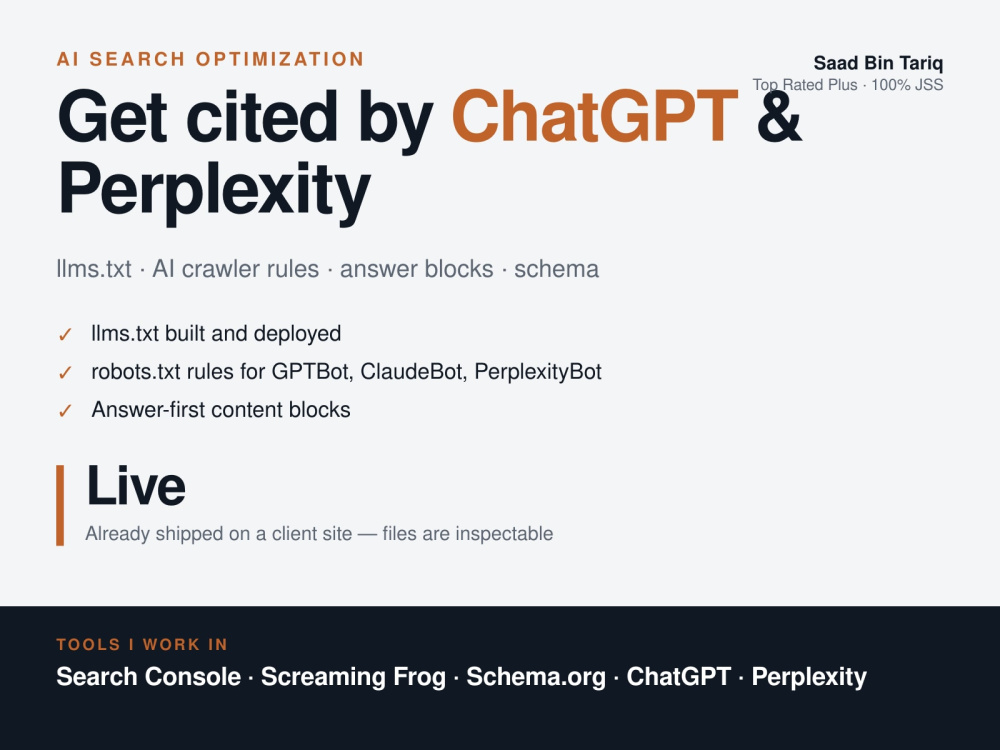 AI SEARCH OPTIMIZATION

Saad Bin Tariq
Top Rated Plus · 100% JSS

Get cited by ChatGPT & Perplexity

llms.txt · AI crawler rules · answer blocks · schema

✓ llms.txt built and deployed
✓ robots.txt rules for GPTBot, ClaudeBot, PerplexityBot
✓ Answer-first content blocks

Live
Already shipped on a client site — files are inspectable

TOOLS I WORK IN
Search Console · Screaming Frog · Schema.org · ChatGPT · Perplexity